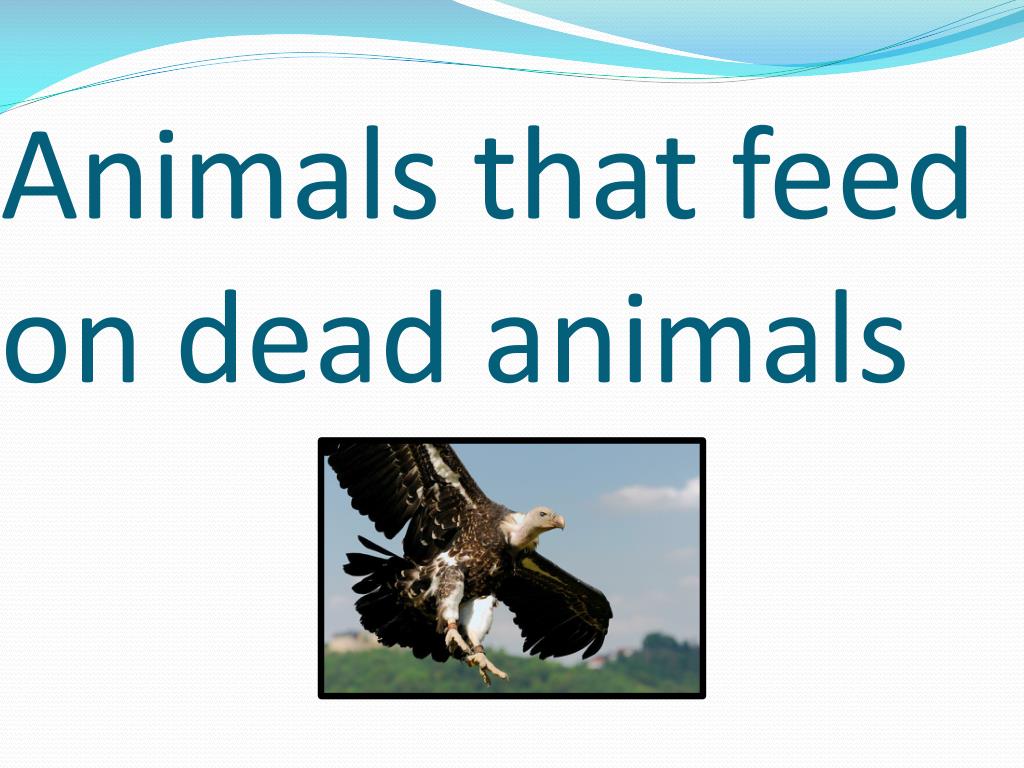 Animals that feed on dead animals